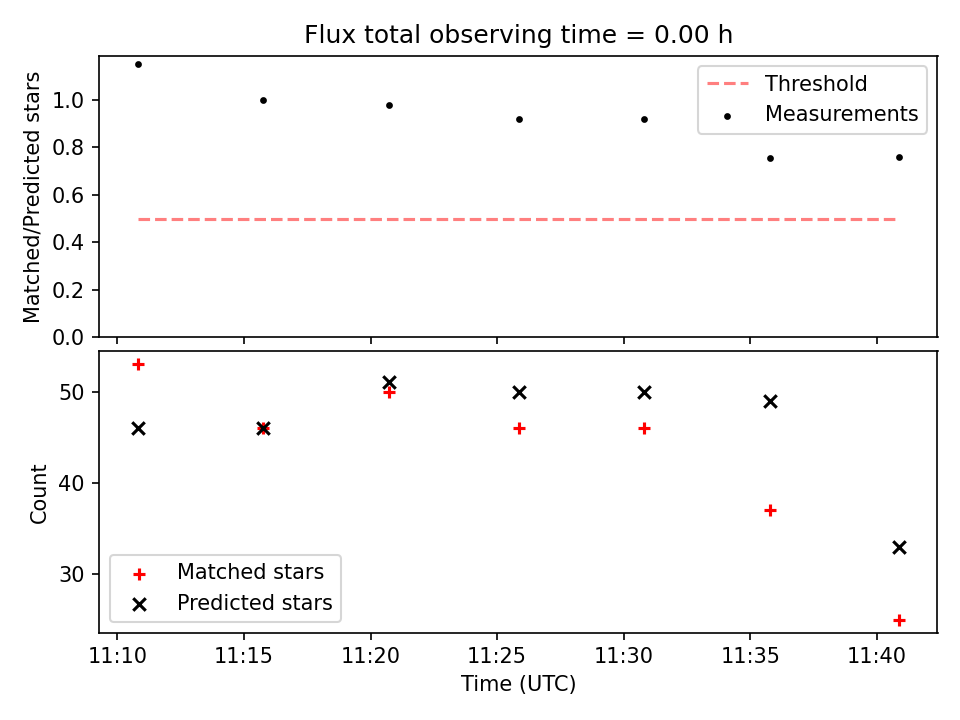 Flux total observing time = 0.00 h

Matched/Predicted stars

1.0
0.8
0.6
0.4
0.2
0.0

Threshold
Measurements

Count

50
40
30

Matched stars
Predicted stars

11:10
11:15
11:20
11:25
11:30
11:35
11:40

Time (UTC)